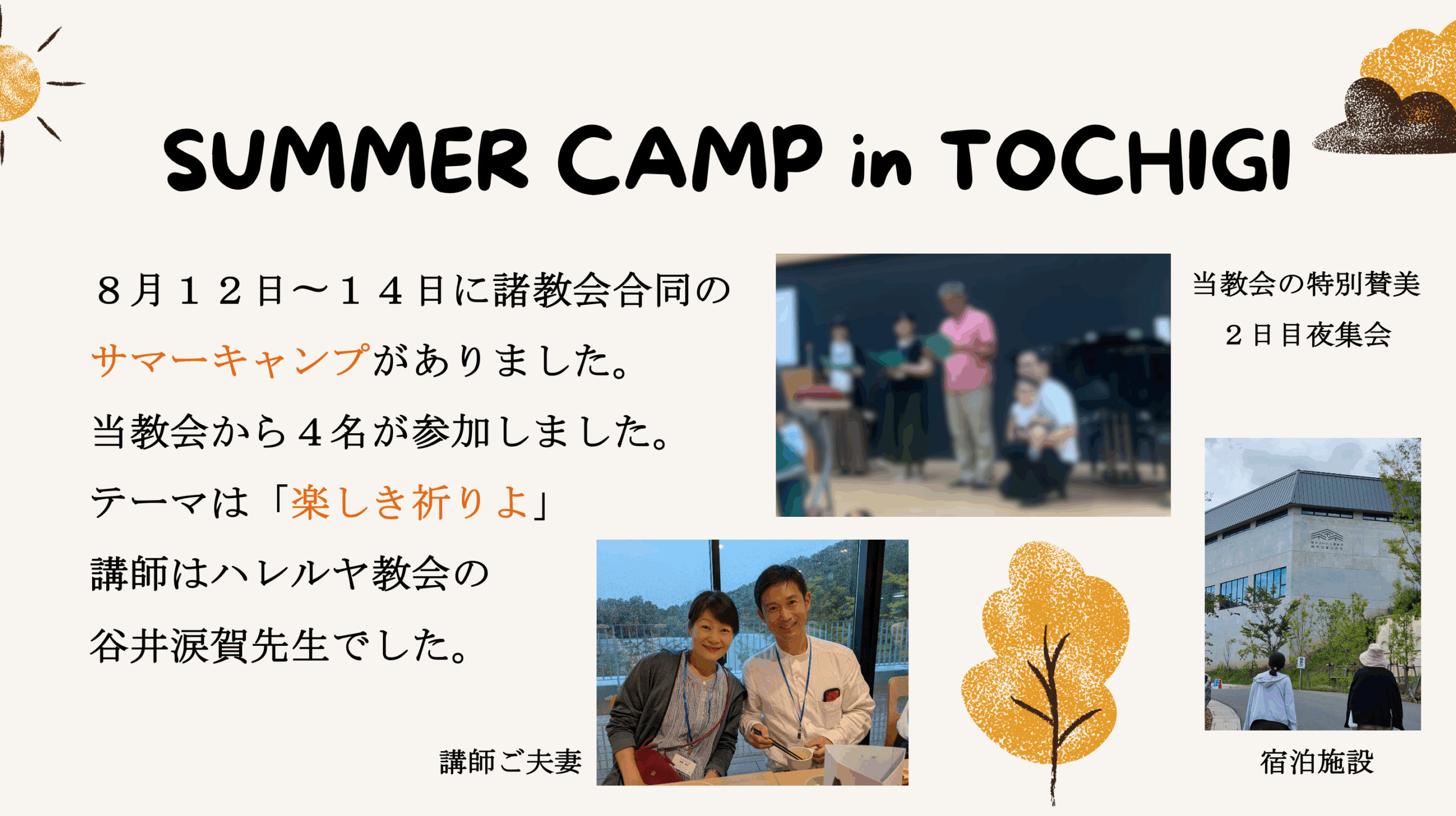 SUMMER CAMP in TOCHIGI

８月１２日～１４日に諸教会合同のサマーキャンプがありました。
当教会から４名が参加しました。
テーマは「楽しき祈りよ」
講師はハレルヤ教会の
谷井涙賀先生でした。

当教会の特別賛美
２日目夜集会

講師ご夫妻

宿泊施設